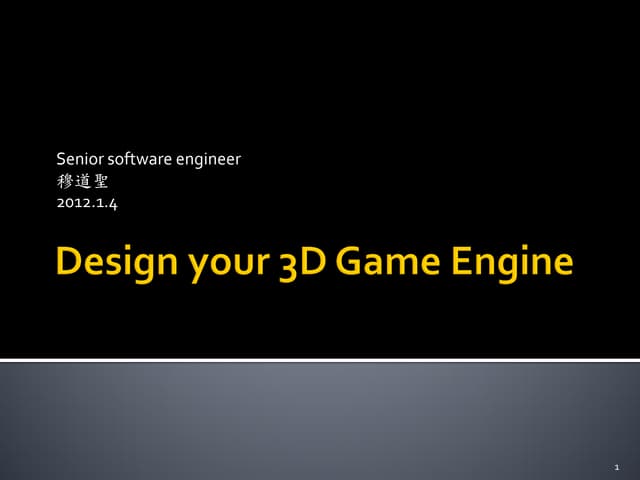 Senior software engineer
穆道聖
2012.1.4

Design your 3D Game Engine

1